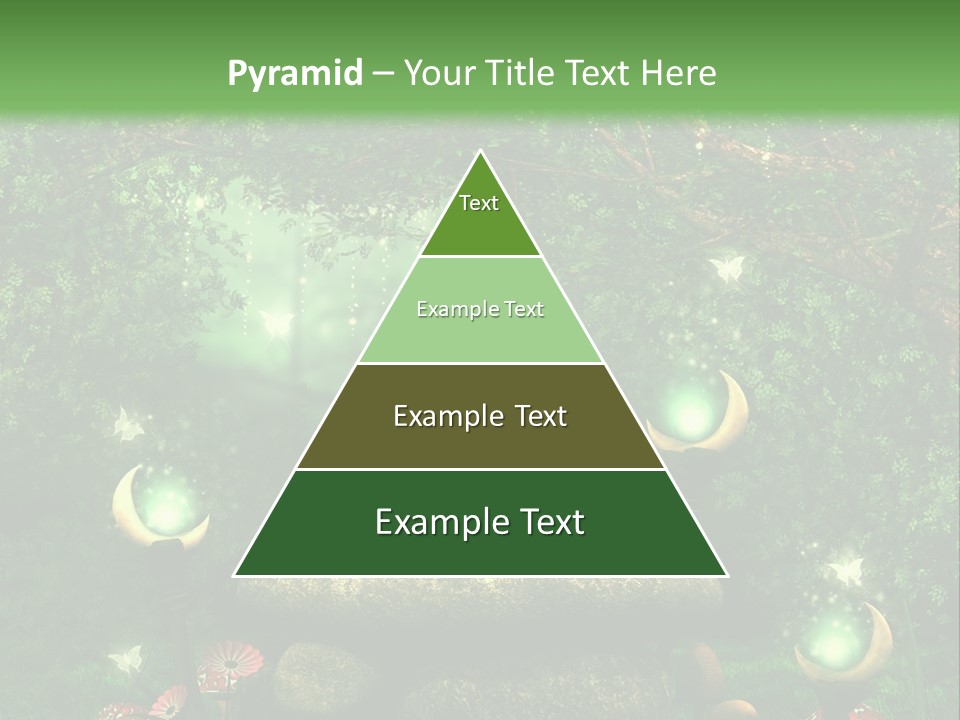 Pyramid – Your Title Text Here

Text

Example Text

Example Text

Example Text